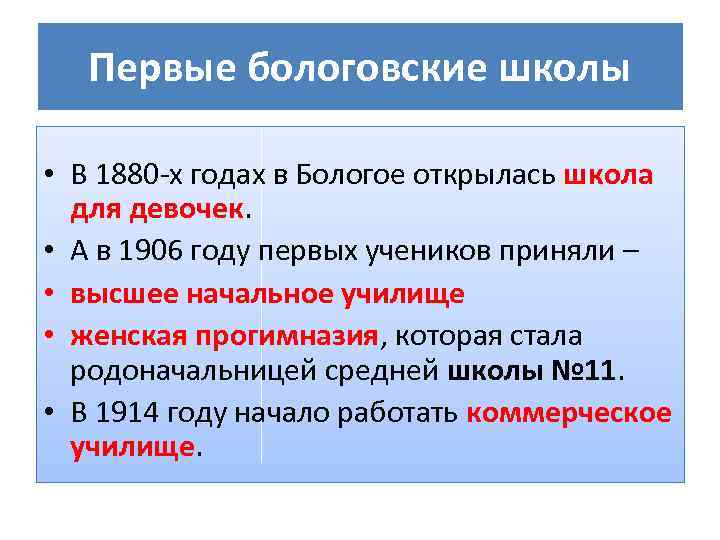 Первые бологовские школы

• В 1880-х годах в Бологое открылась школа для девочек.
• А в 1906 году первых учеников приняли –
• высшее начальное училище
• женская прогимназия, которая стала родоначальницей средней школы №11.
• В 1914 году начало работать коммерческое училище.